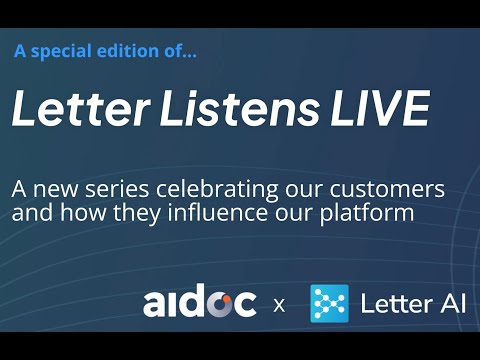 A special edition of...

Letter Listens LIVE

A new series celebrating our customers and how they influence our platform

aidoc x Letter AI